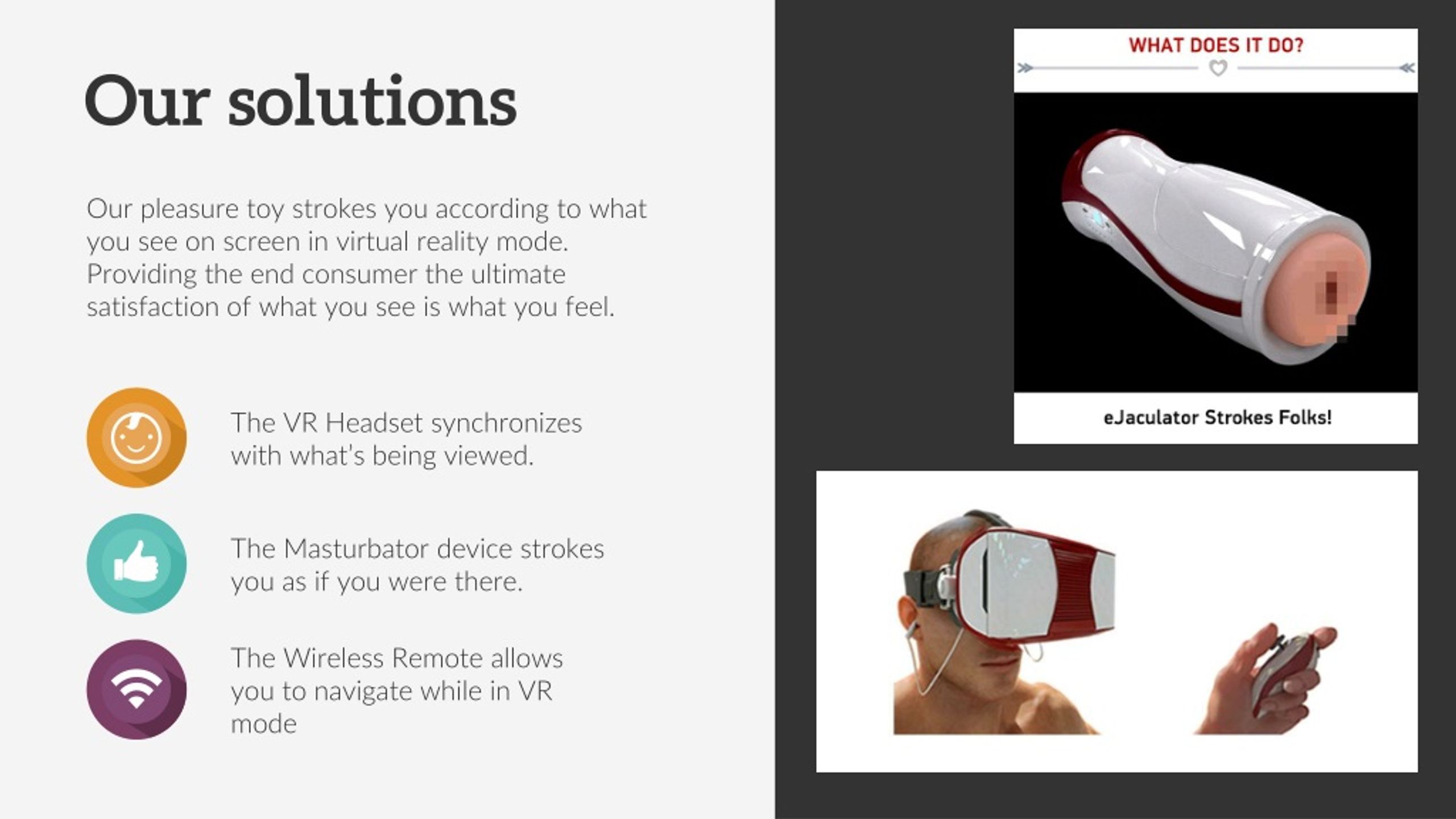 Our solutions

Our pleasure toy strokes you according to what you see on screen in virtual reality mode. Providing the end consumer the ultimate satisfaction of what you see is what you feel.

The VR Headset synchronizes with what's being viewed.

The Masturbator device strokes you as if you were there.

The Wireless Remote allows you to navigate while in VR mode

WHAT DOES IT DO?

eJaculator Strokes Folks!